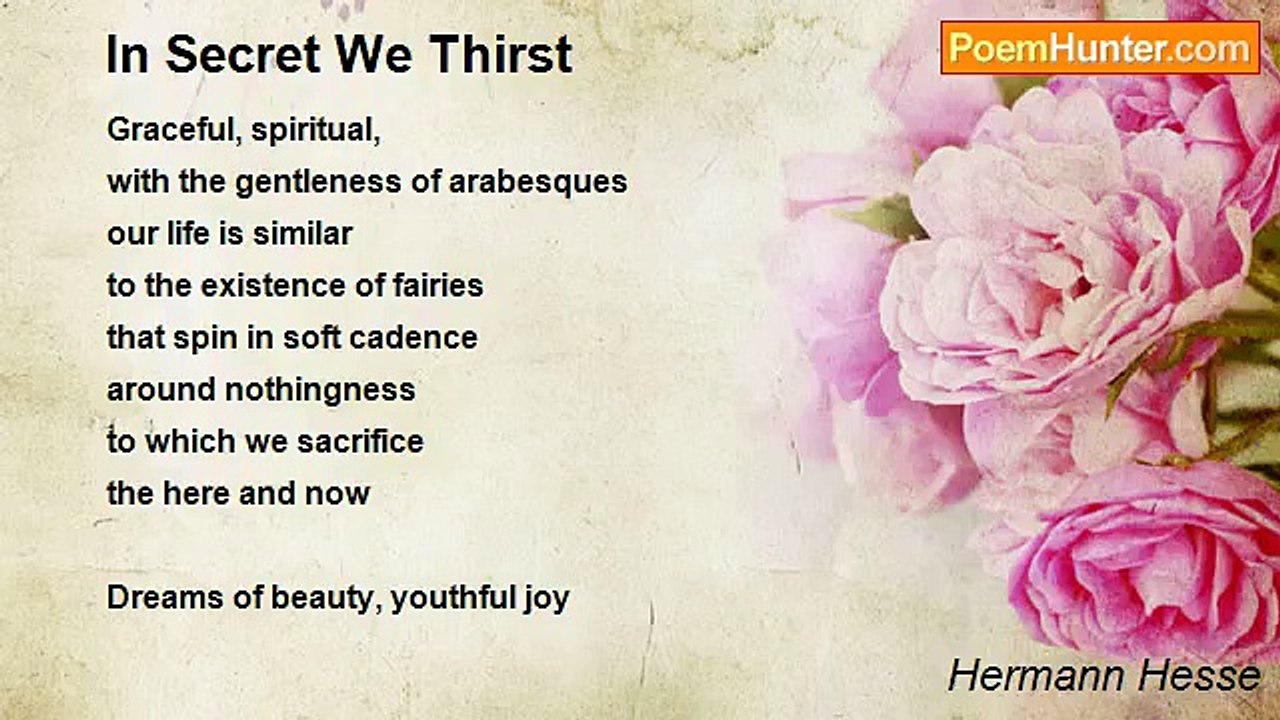 In Secret We Thirst

PoemHunter.com

Graceful, spiritual,
with the gentleness of arabesques
our life is similar
to the existence of fairies
that spin in soft cadence
around nothingness
to which we sacrifice
the here and now

Dreams of beauty, youthful joy

Hermann Hesse